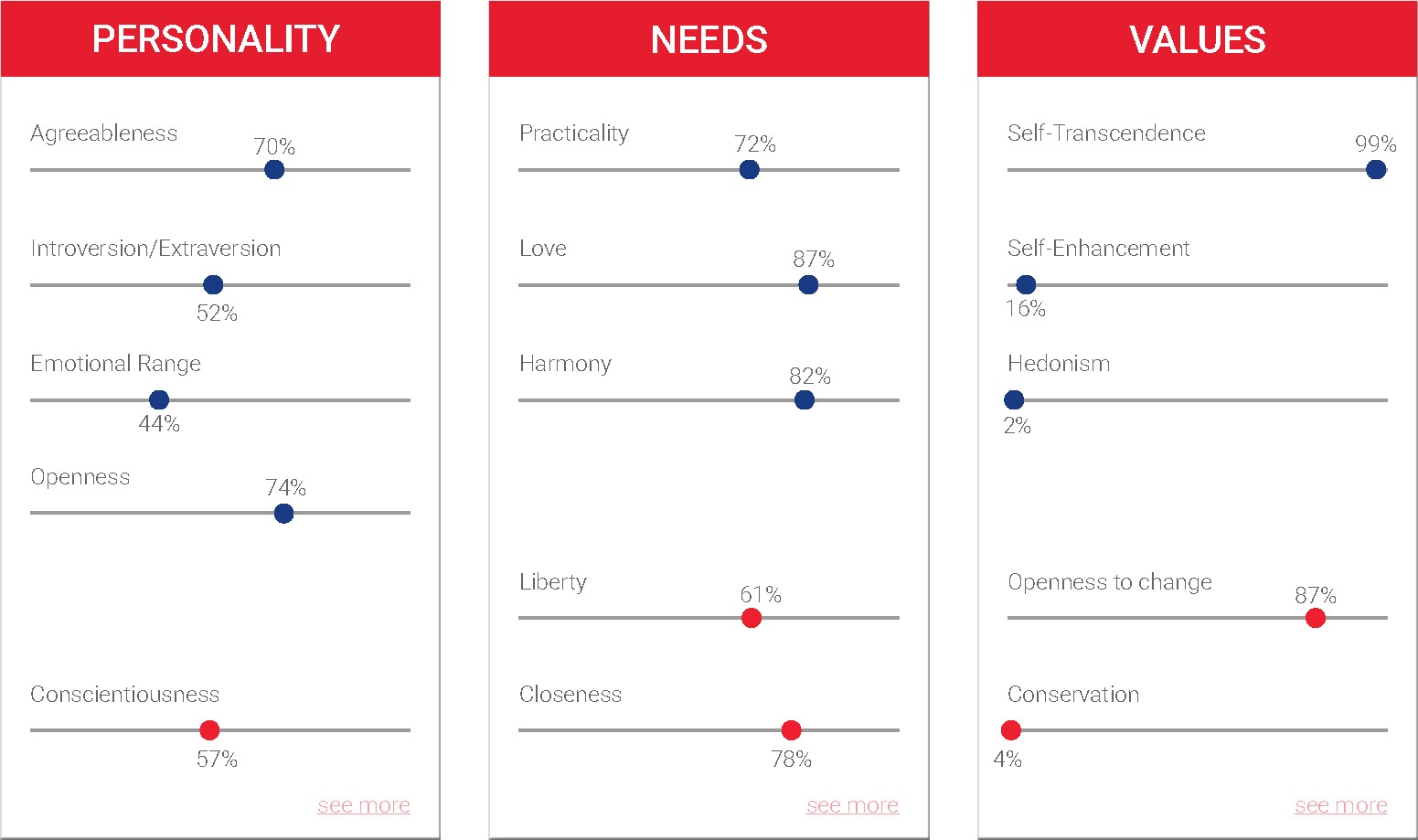 PERSONALITY

Agreeableness
70%

Introversion/Extraversion
52%

Emotional Range
44%

Openness
74%

Conscientiousness
57%

see more

NEEDS

Practicality
72%

Love
87%

Harmony
82%

Liberty
61%

Closeness
78%

see more

VALUES

Self-Transcendence
99%

Self-Enhancement
16%

Hedonism
2%

Openness to change
87%

Conservation
4%

see more